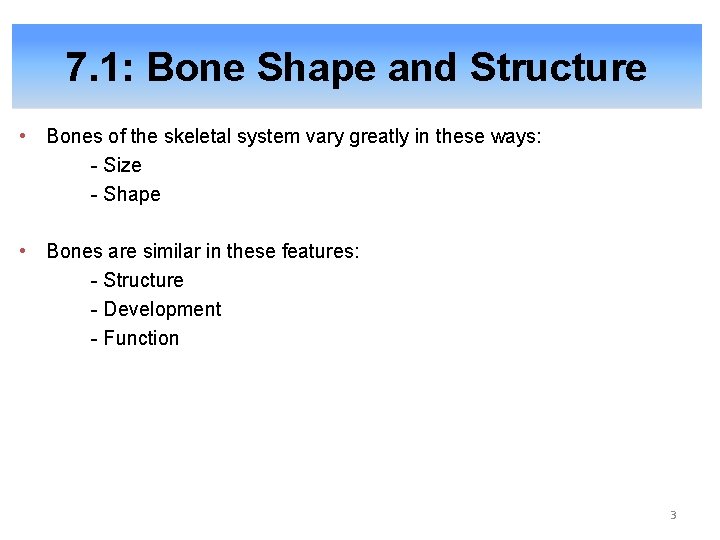 7.1: Bone Shape and Structure

• Bones of the skeletal system vary greatly in these ways:
- Size
- Shape

• Bones are similar in these features:
- Structure
- Development
- Function

3